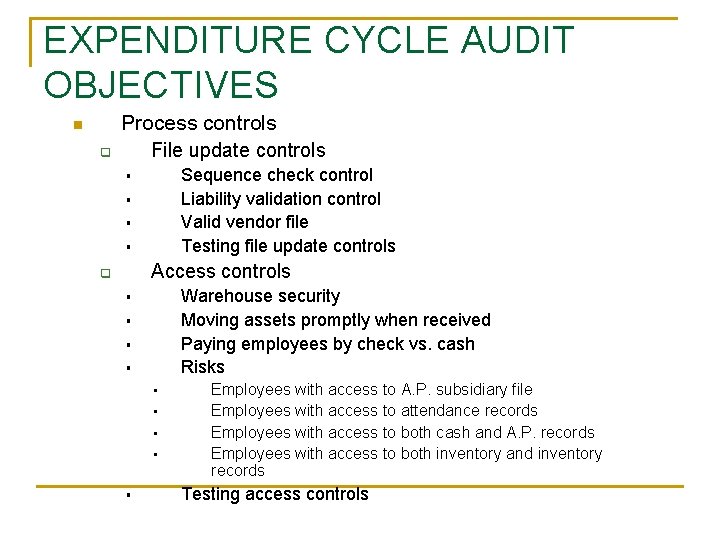 EXPENDITURE CYCLE AUDIT OBJECTIVES

- Process controls
  - File update controls
    - Sequence check control
    - Liability validation control
    - Valid vendor file
    - Testing file update controls
  - Access controls
    - Warehouse security
    - Moving assets promptly when received
    - Paying employees by check vs. cash
    - Risks
      - Employees with access to A.P. subsidiary file
      - Employees with access to attendance records
      - Employees with access to both cash and A.P. records
      - Employees with access to both inventory and inventory records
    - Testing access controls